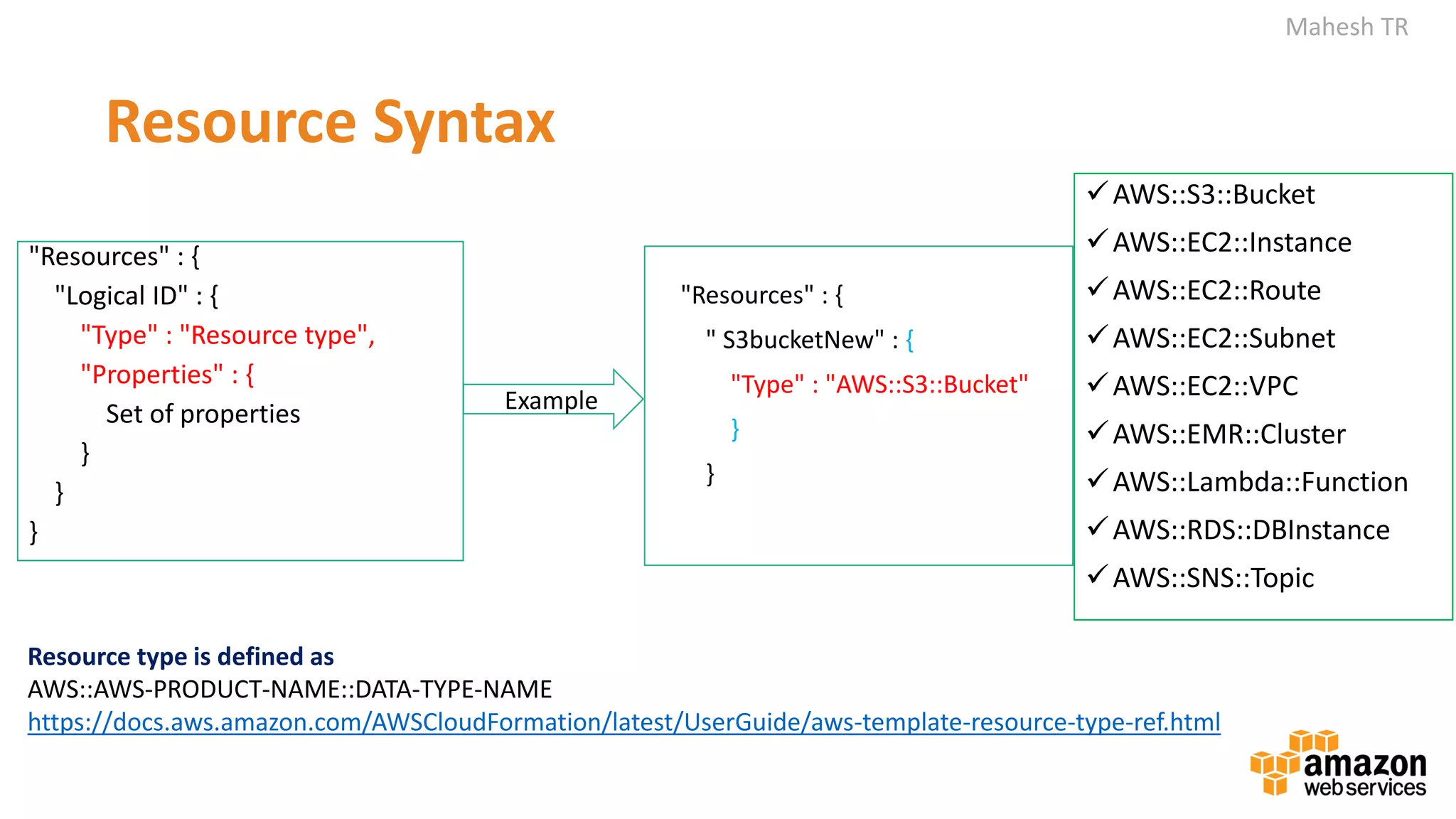 Mahesh TR

Resource Syntax

"Resources" : {
"Logical ID" : {
"Type" : "Resource type",
"Properties" : {
Set of properties
}
}
}

Example

"Resources" : {
" S3bucketNew" : {
"Type" : "AWS::S3::Bucket"
}
}

✓ AWS::S3::Bucket
✓ AWS::EC2::Instance
✓ AWS::EC2::Route
✓ AWS::EC2::Subnet
✓ AWS::EC2::VPC
✓ AWS::EMR::Cluster
✓ AWS::Lambda::Function
✓ AWS::RDS::DBInstance
✓ AWS::SNS::Topic

Resource type is defined as
AWS::AWS-PRODUCT-NAME::DATA-TYPE-NAME
https://docs.aws.amazon.com/AWSCloudFormation/latest/UserGuide/aws-template-resource-type-ref.html

amazon web services